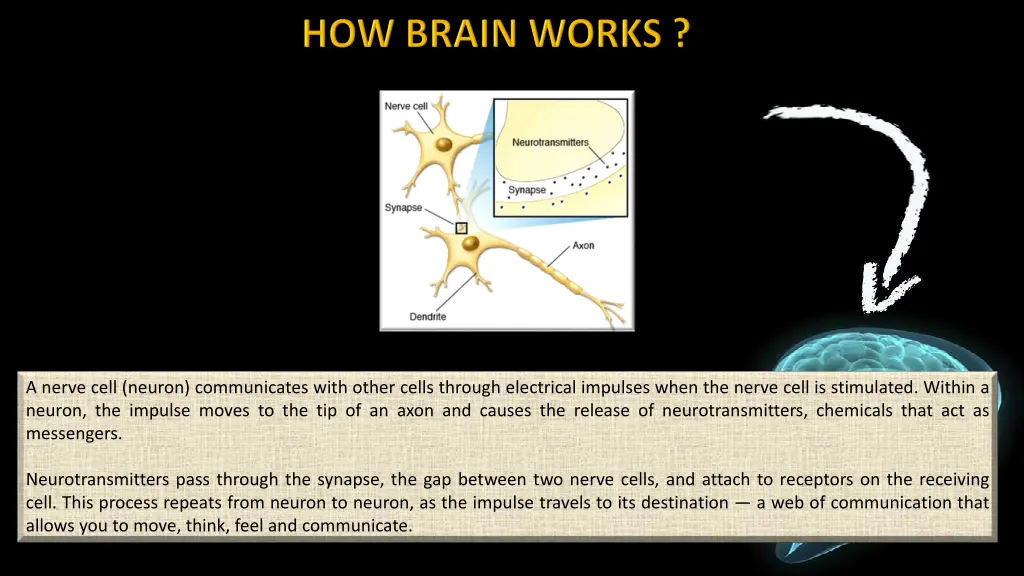 HOW BRAIN WORKS ?

Nerve cell

Neurotransmitters

Synapse

Synapse

Axon

Dendrite

A nerve cell (neuron) communicates with other cells through electrical impulses when the nerve cell is stimulated. Within a neuron, the impulse moves to the tip of an axon and causes the release of neurotransmitters, chemicals that act as messengers.

Neurotransmitters pass through the synapse, the gap between two nerve cells, and attach to receptors on the receiving cell. This process repeats from neuron to neuron, as the impulse travels to its destination — a web of communication that allows you to move, think, feel and communicate.